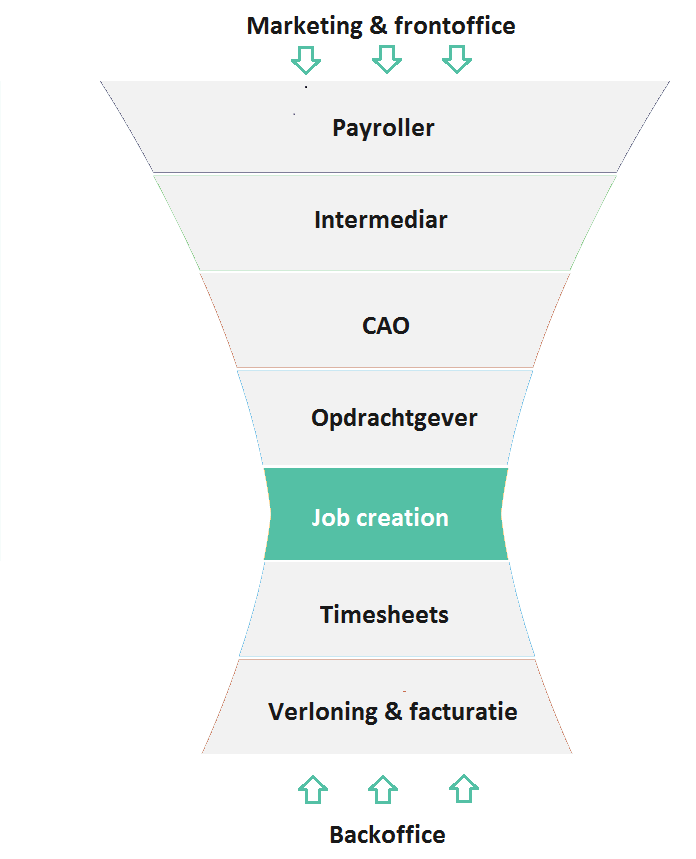 Marketing & frontoffice

Payroller

Intermediar

CAO

Opdrachtgever

Job creation

Timesheets

Verloning & facturatie

Backoffice